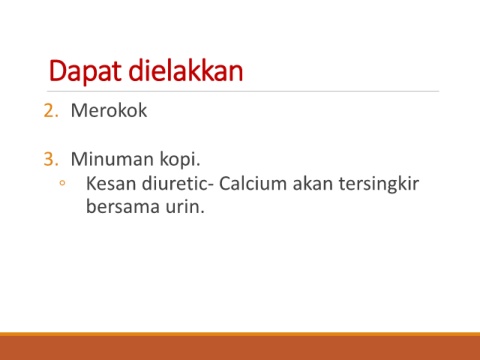 Dapat dielakkan

2. Merokok

3. Minuman kopi.
◦ Kesan diuretic- Calcium akan tersingkir bersama urin.